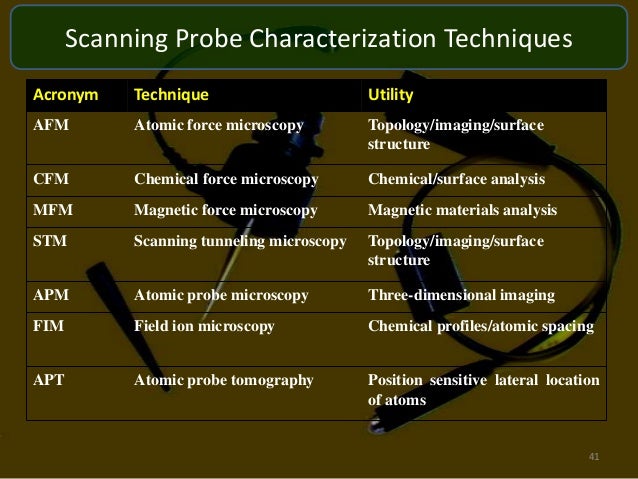 Scanning Probe Characterization Techniques

| Acronym | Technique | Utility |
|---|---|---|
| AFM | Atomic force microscopy | Topology/imaging/surface structure |
| CFM | Chemical force microscopy | Chemical/surface analysis |
| MFM | Magnetic force microscopy | Magnetic materials analysis |
| STM | Scanning tunneling microscopy | Topology/imaging/surface structure |
| APM | Atomic probe microscopy | Three-dimensional imaging |
| FIM | Field ion microscopy | Chemical profiles/atomic spacing |
| APT | Atomic probe tomography | Position sensitive lateral location of atoms |

41